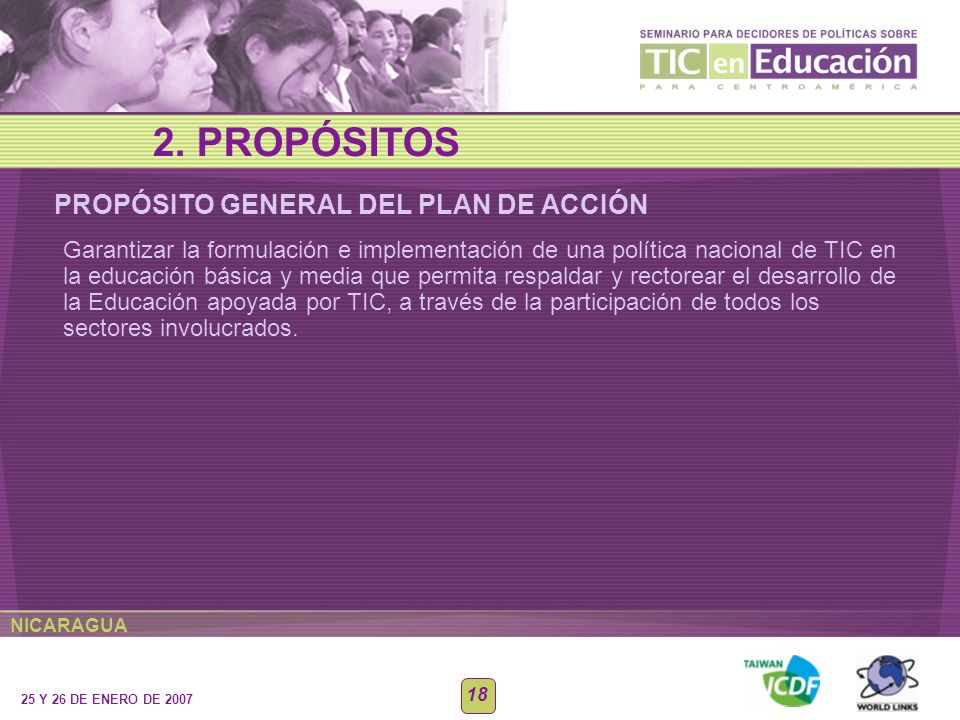 SEMINARIO PARA DECIDORES DE POLÍTICAS SOBRE
TIC en Educación
PARA CENTROAMÉRICA

2. PROPÓSITOS

PROPÓSITO GENERAL DEL PLAN DE ACCIÓN

Garantizar la formulación e implementación de una política nacional de TIC en la educación básica y media que permita respaldar y rectorear el desarrollo de la Educación apoyada por TIC, a través de la participación de todos los sectores involucrados.

NICARAGUA

25 Y 26 DE ENERO DE 2007

18

TAIWAN ICDF

WORLD LINKS